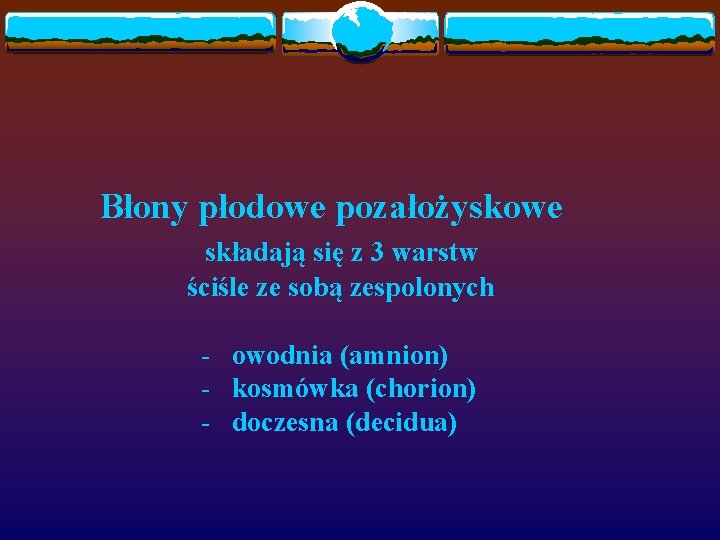 Błony płodowe pozałożyskowe

składają się z 3 warstw
ściśle ze sobą zespolonych

- owodnia (amnion)
- kosmówka (chorion)
- doczesna (decidua)